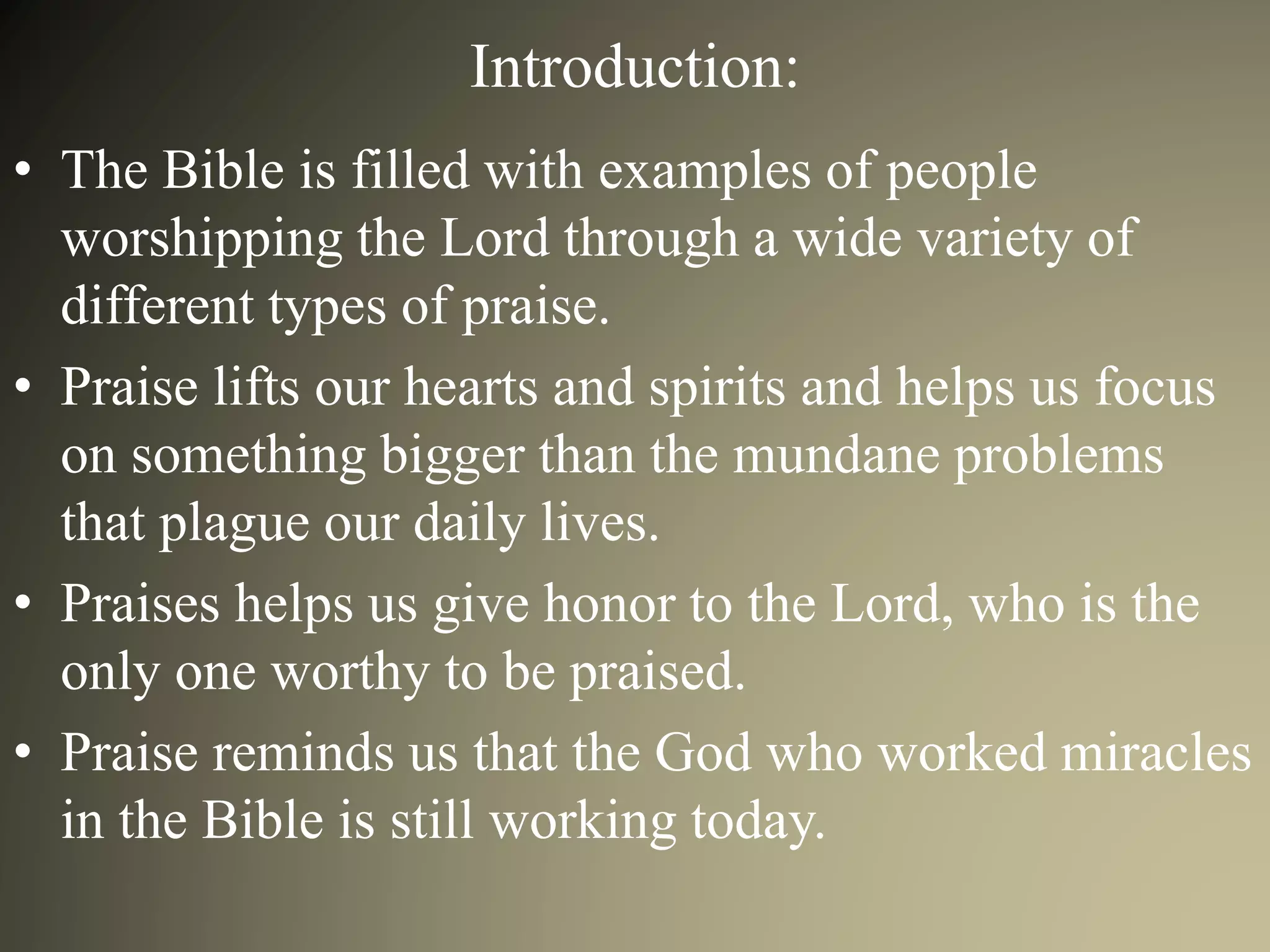 Introduction:

• The Bible is filled with examples of people worshipping the Lord through a wide variety of different types of praise.

• Praise lifts our hearts and spirits and helps us focus on something bigger than the mundane problems that plague our daily lives.

• Praises helps us give honor to the Lord, who is the only one worthy to be praised.

• Praise reminds us that the God who worked miracles in the Bible is still working today.